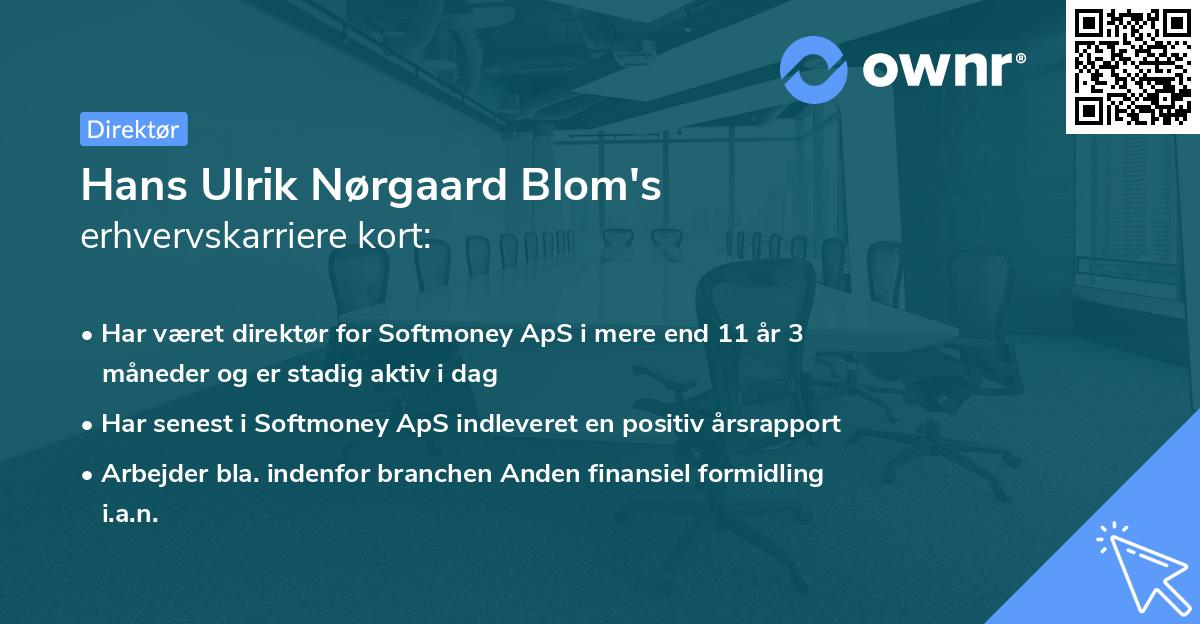 ownr®

Direktør

Hans Ulrik Nørgaard Blom's
erhvervskarriere kort:

• Har været direktør for Softmoney ApS i mere end 11 år 3 måneder og er stadig aktiv i dag
• Har senest i Softmoney ApS indleveret en positiv årsrapport
• Arbejder bla. indenfor branchen Anden finansiel formidling i.a.n.